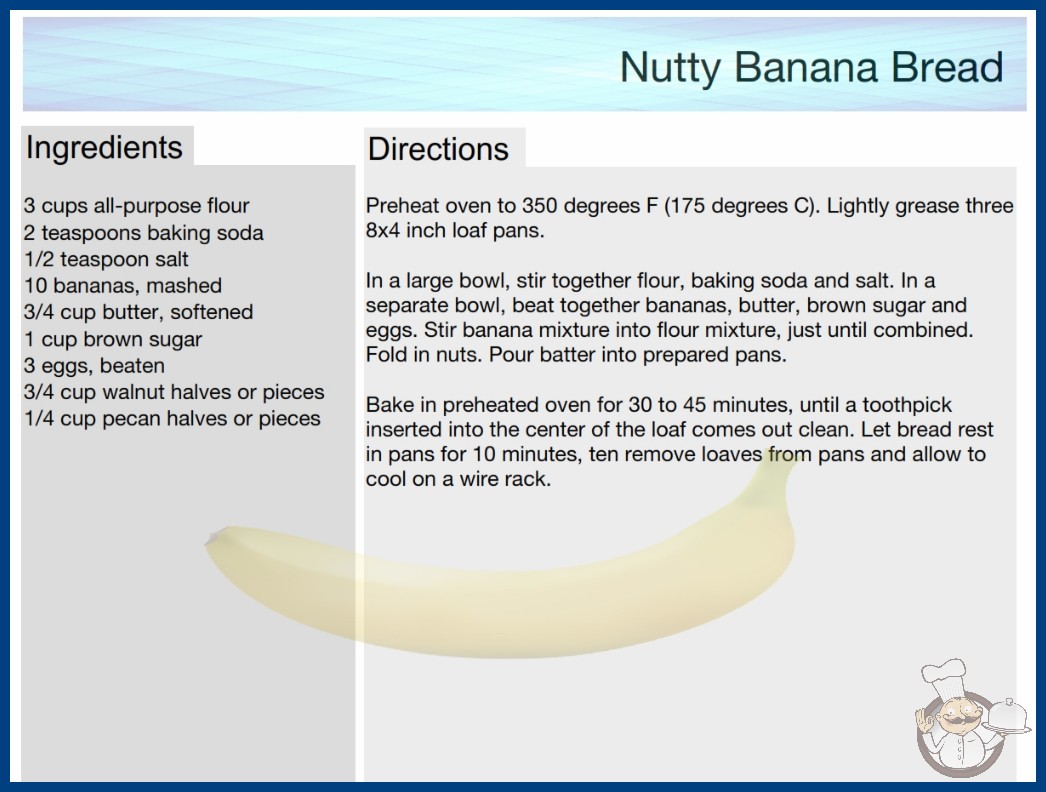 Nutty Banana Bread

Ingredients

3 cups all-purpose flour
2 teaspoons baking soda
1/2 teaspoon salt
10 bananas, mashed
3/4 cup butter, softened
1 cup brown sugar
3 eggs, beaten
3/4 cup walnut halves or pieces
1/4 cup pecan halves or pieces

Directions

Preheat oven to 350 degrees F (175 degrees C). Lightly grease three 8x4 inch loaf pans.

In a large bowl, stir together flour, baking soda and salt. In a separate bowl, beat together bananas, butter, brown sugar and eggs. Stir banana mixture into flour mixture, just until combined. Fold in nuts. Pour batter into prepared pans.

Bake in preheated oven for 30 to 45 minutes, until a toothpick inserted into the center of the loaf comes out clean. Let bread rest in pans for 10 minutes, ten remove loaves from pans and allow to cool on a wire rack.